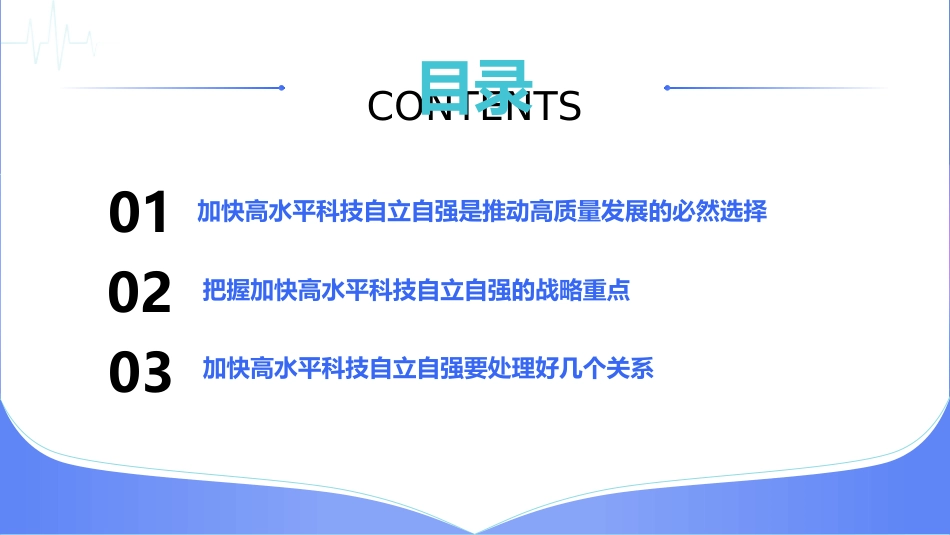 目录
CONTENTS

01 加快高水平科技自立自强是推动高质量发展的必然选择

02 把握加快高水平科技自立自强的战略重点

03 加快高水平科技自立自强要处理好几个关系